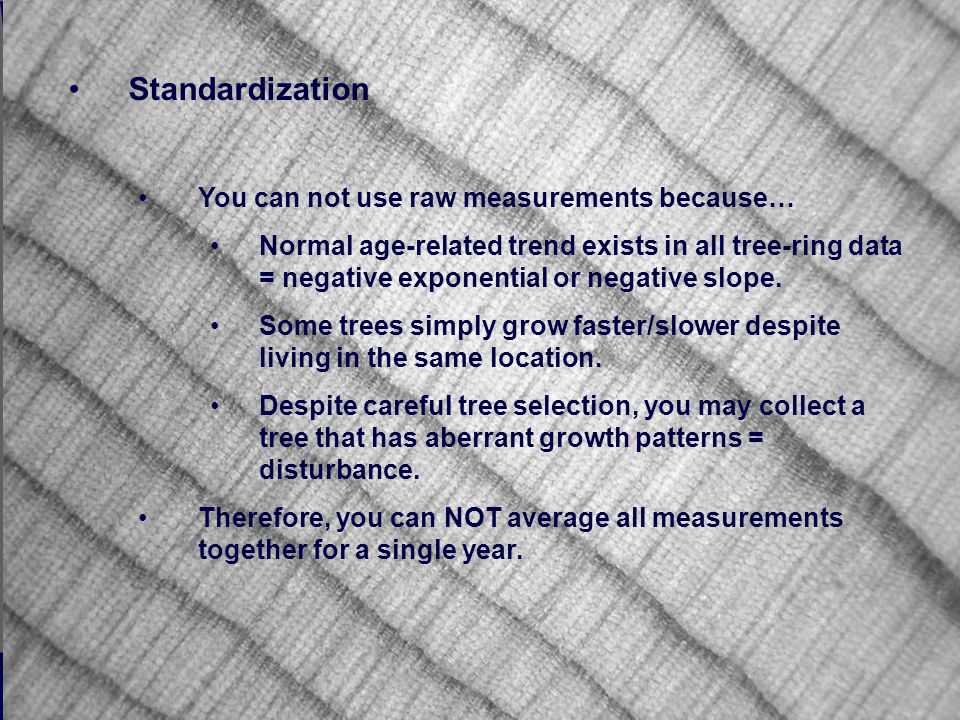 • Standardization

• You can not use raw measurements because…

• Normal age-related trend exists in all tree-ring data = negative exponential or negative slope.

• Some trees simply grow faster/slower despite living in the same location.

• Despite careful tree selection, you may collect a tree that has aberrant growth patterns = disturbance.

• Therefore, you can NOT average all measurements together for a single year.